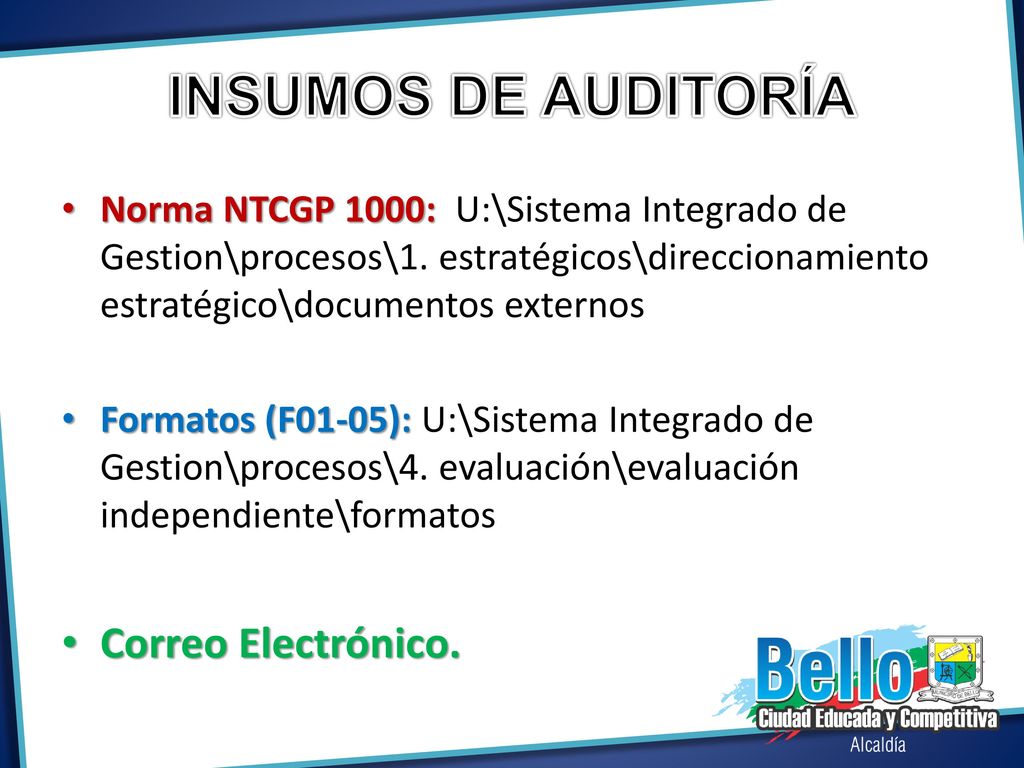 INSUMOS DE AUDITORÍA

• Norma NTCGP 1000: U:\Sistema Integrado de Gestion\procesos\1. estratégicos\direccionamiento estratégico\documentos externos

• Formatos (F01-05): U:\Sistema Integrado de Gestion\procesos\4. evaluación\evaluación independiente\formatos

• Correo Electrónico.

Bello
Ciudad Educada y Competitiva
Alcaldía